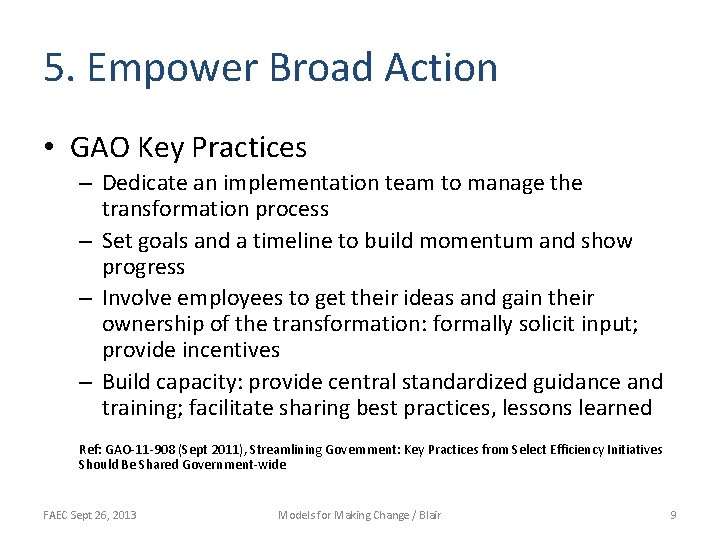 5. Empower Broad Action

• GAO Key Practices
– Dedicate an implementation team to manage the transformation process
– Set goals and a timeline to build momentum and show progress
– Involve employees to get their ideas and gain their ownership of the transformation: formally solicit input; provide incentives
– Build capacity: provide central standardized guidance and training; facilitate sharing best practices, lessons learned

Ref: GAO-11-908 (Sept 2011), Streamlining Government: Key Practices from Select Efficiency Initiatives Should Be Shared Government-wide

FAEC Sept 26, 2013 Models for Making Change / Blair 9